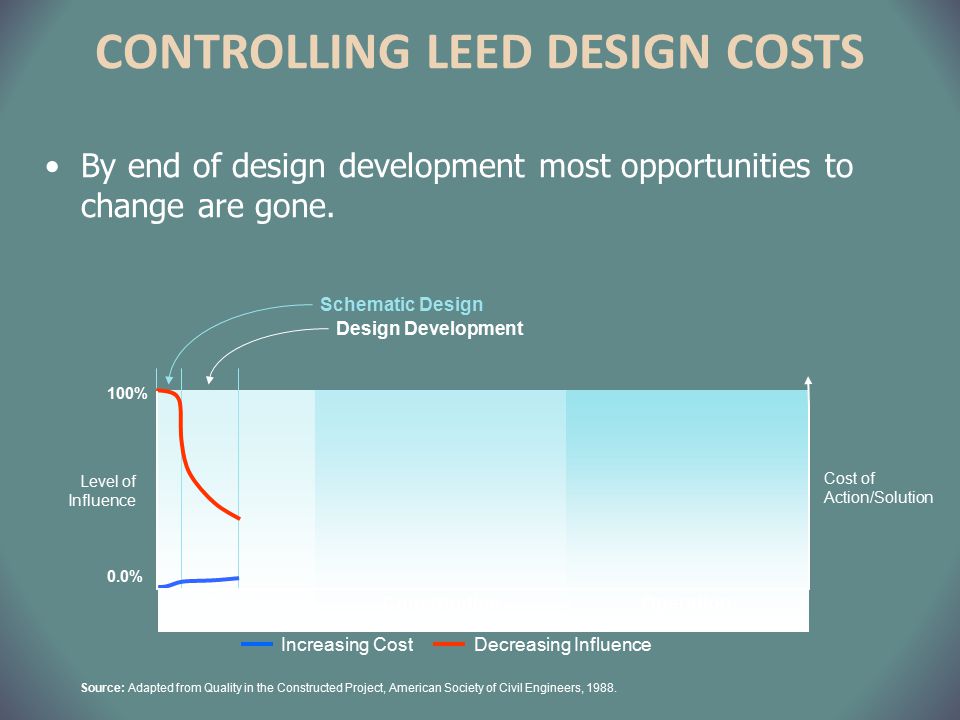 CONTROLLING LEED DESIGN COSTS

• By end of design development most opportunities to change are gone.

Schematic Design
Design Development

100%

Level of Influence

0.0%

Cost of Action/Solution

Increasing Cost
Decreasing Influence

Source: Adapted from Quality in the Constructed Project, American Society of Civil Engineers, 1988.